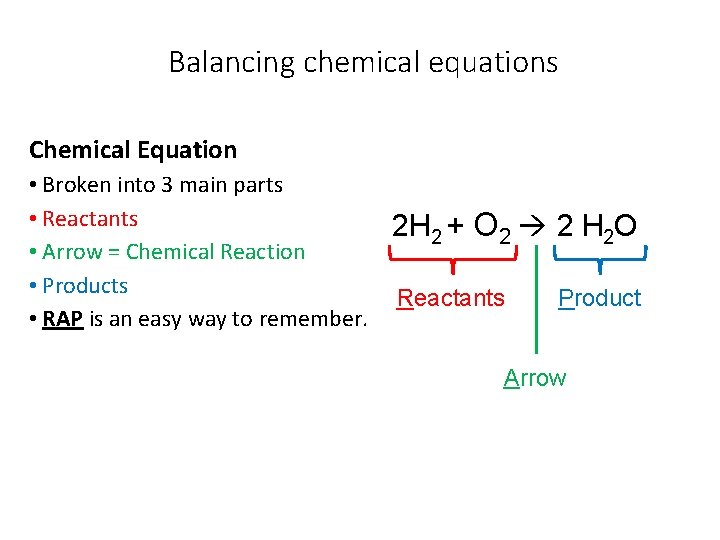 Balancing chemical equations

Chemical Equation
• Broken into 3 main parts
• Reactants
• Arrow = Chemical Reaction
• Products
• RAP is an easy way to remember.

$2H_2 + O_2 \rightarrow 2\ H_2O$

Reactants

Product

Arrow